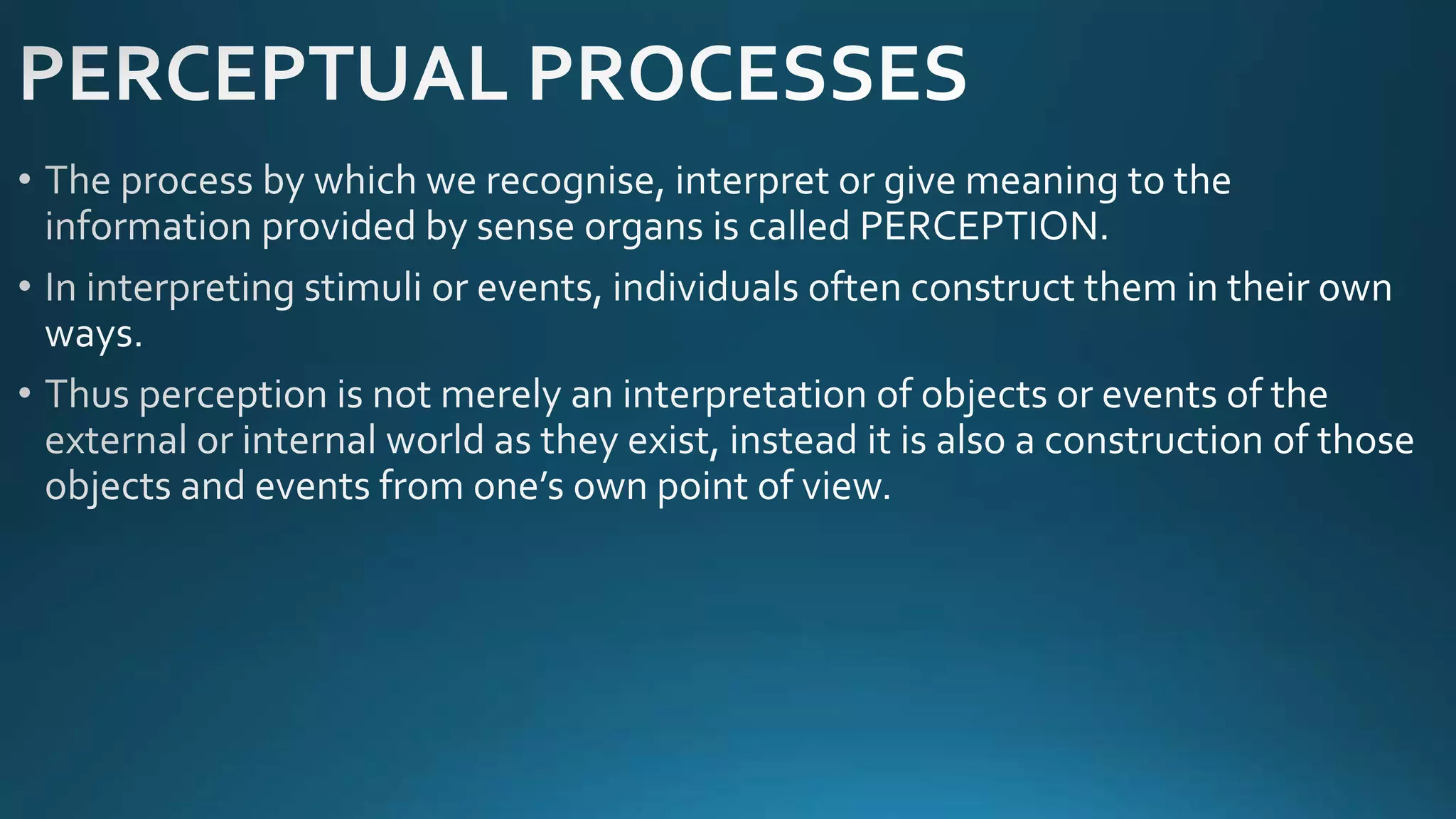 PERCEPTUAL PROCESSES

• The process by which we recognise, interpret or give meaning to the information provided by sense organs is called PERCEPTION.

• In interpreting stimuli or events, individuals often construct them in their own ways.

• Thus perception is not merely an interpretation of objects or events of the external or internal world as they exist, instead it is also a construction of those objects and events from one's own point of view.